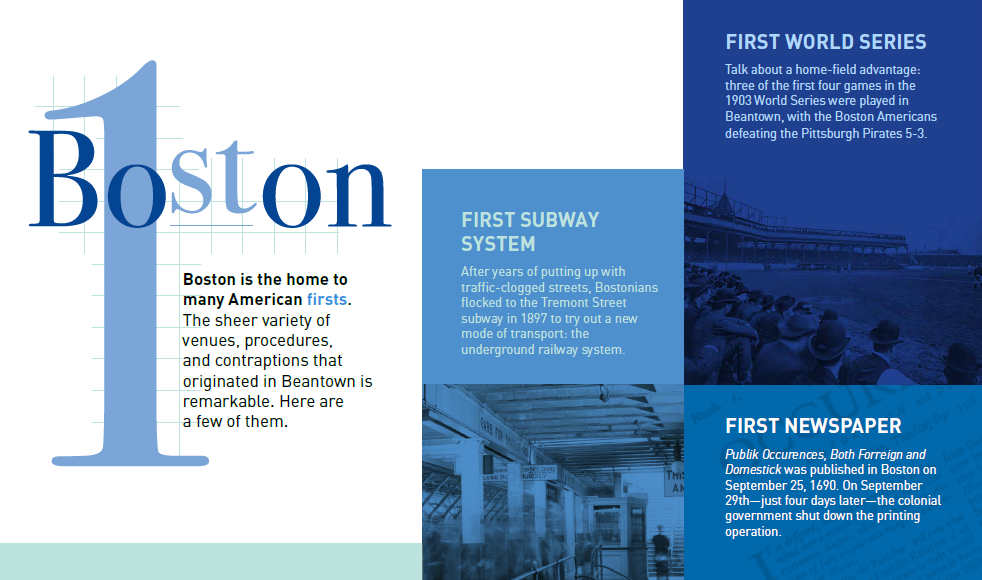 1

Boston

Boston is the home to many American firsts. The sheer variety of venues, procedures, and contraptions that originated in Beantown is remarkable. Here are a few of them.

FIRST SUBWAY SYSTEM

After years of putting up with traffic-clogged streets, Bostonians flocked to the Tremont Street subway in 1897 to try out a new mode of transport: the underground railway system.

FIRST WORLD SERIES

Talk about a home-field advantage: three of the first four games in the 1903 World Series were played in Beantown, with the Boston Americans defeating the Pittsburgh Pirates 5-3.

FIRST NEWSPAPER

Publik Occurences, Both Forreign and Domestick was published in Boston on September 25, 1690. On September 29th—just four days later—the colonial government shut down the printing operation.